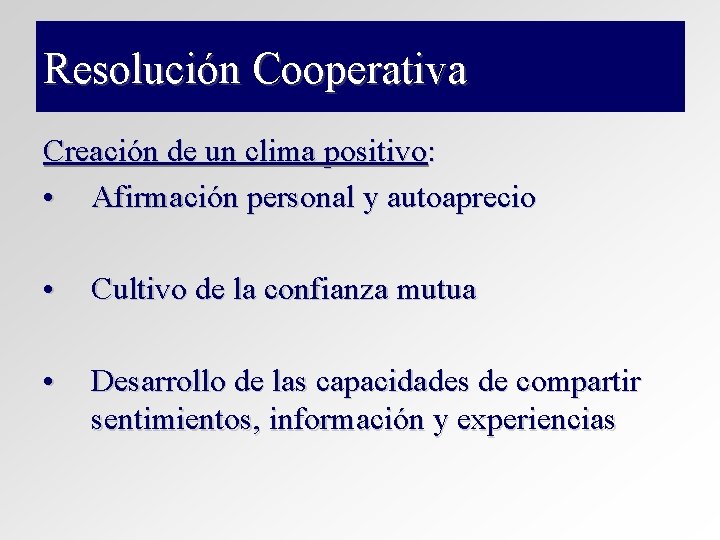 Resolución Cooperativa

Creación de un clima positivo:

• Afirmación personal y autoaprecio

• Cultivo de la confianza mutua

• Desarrollo de las capacidades de compartir sentimientos, información y experiencias